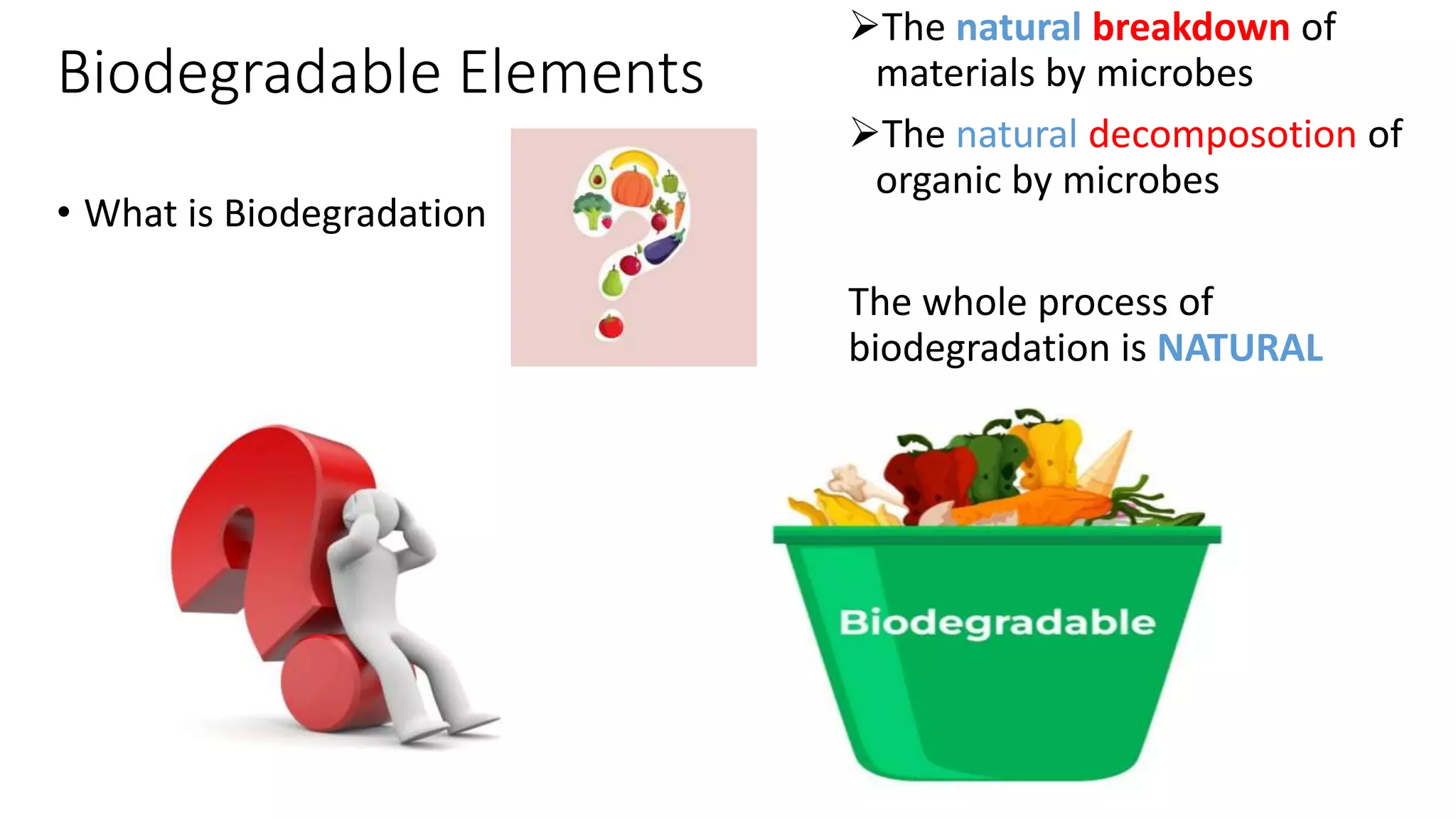 Biodegradable Elements

• What is Biodegradation

➢The natural breakdown of materials by microbes

➢The natural decomposotion of organic by microbes

The whole process of biodegradation is NATURAL

Biodegradable